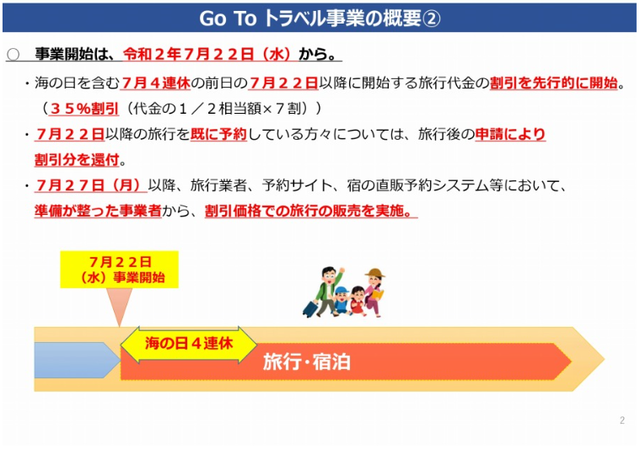 Go To トラベル事業の概要②

○　事業開始は、令和２年７月２２日（水）から。

・海の日を含む７月４連休の前日の７月２２日以降に開始する旅行代金の割引を先行的に開始。（３５％割引（代金の１／２相当額×７割））

・７月２２日以降の旅行を既に予約している方々については、旅行後の申請により割引分を還付。

・７月２７日（月）以降、旅行業者、予約サイト、宿の直販予約システム等において、準備が整った事業者から、割引価格での旅行の販売を実施。

７月２２日（水）事業開始

海の日４連休

旅行・宿泊

2